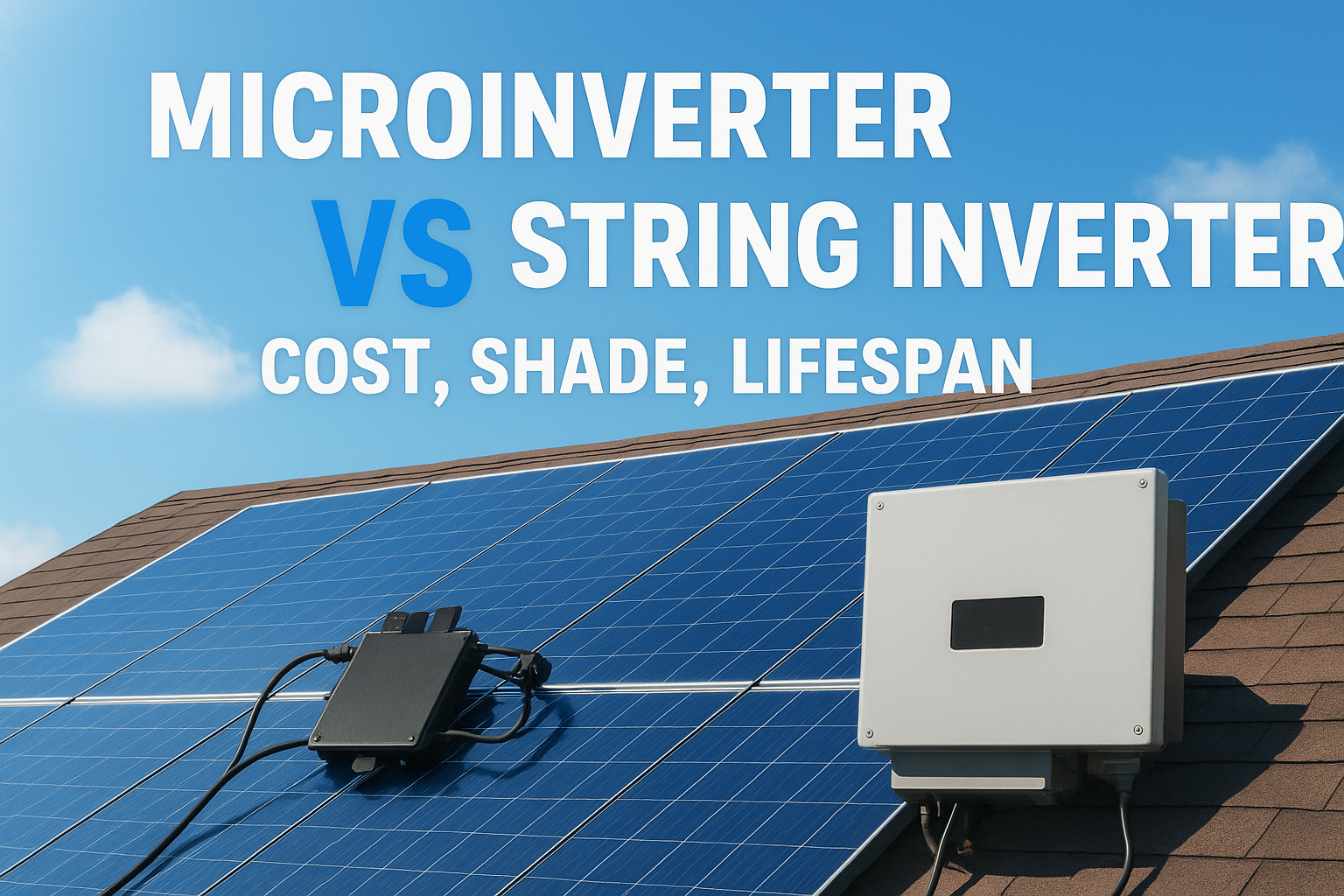 MICROINVERTER
VS STRING INVERTER
COST, SHADE, LIFESPAN